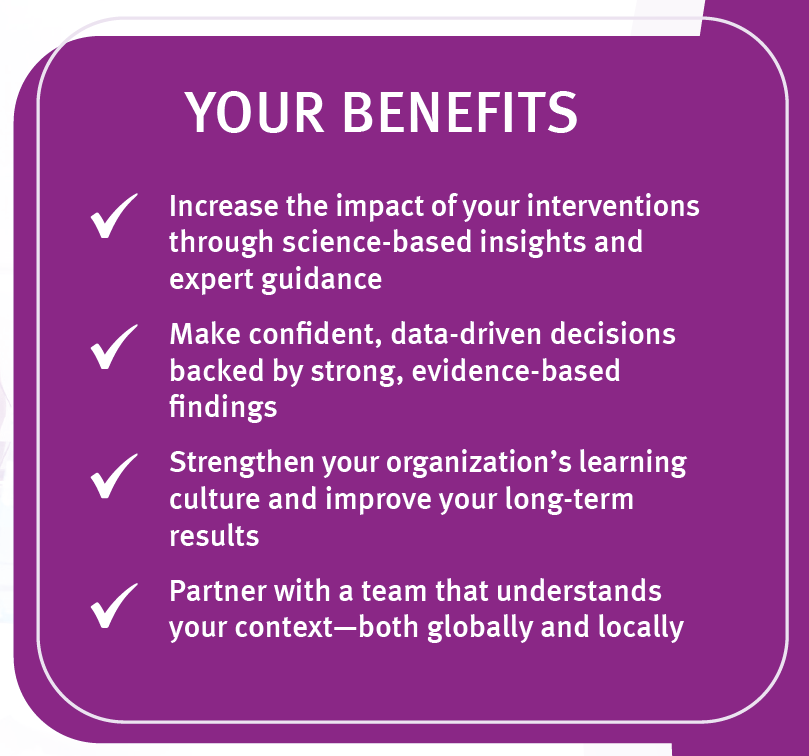 YOUR BENEFITS

✓ Increase the impact of your interventions through science-based insights and expert guidance

✓ Make confident, data-driven decisions backed by strong, evidence-based findings

✓ Strengthen your organization’s learning culture and improve your long-term results

✓ Partner with a team that understands your context—both globally and locally